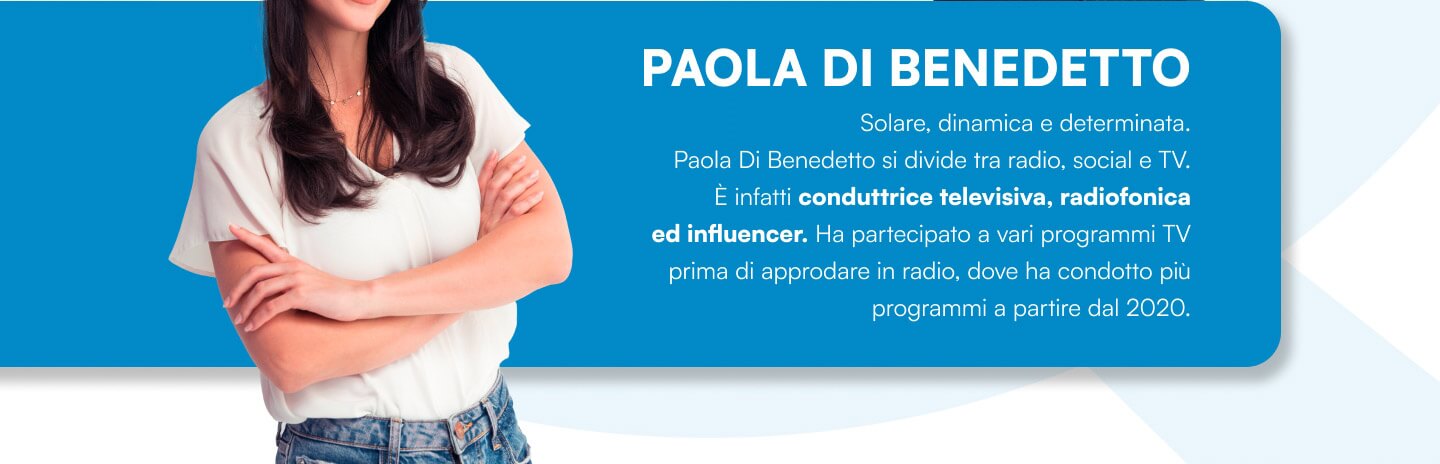 PAOLA DI BENEDETTO

Solare, dinamica e determinata. Paola Di Benedetto si divide tra radio, social e TV. È infatti conduttrice televisiva, radiofonica ed influencer. Ha partecipato a vari programmi TV prima di approdare in radio, dove ha condotto più programmi a partire dal 2020.